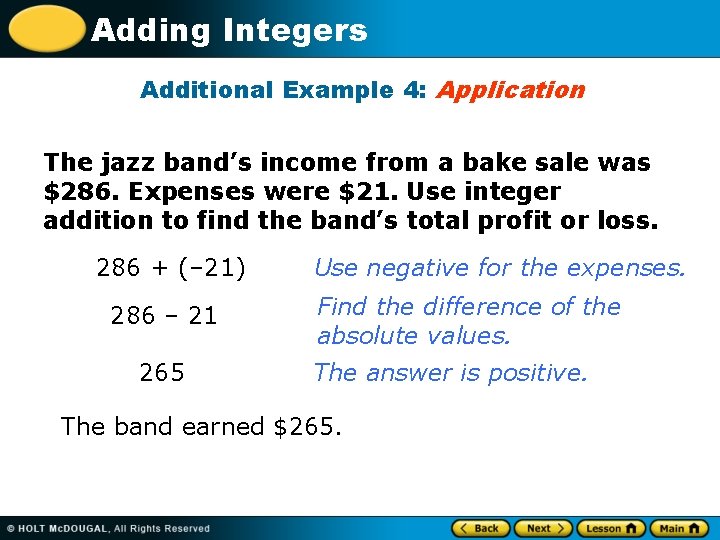 Adding Integers

Additional Example 4: Application

The jazz band's income from a bake sale was \$286. Expenses were \$21. Use integer addition to find the band's total profit or loss.

$286 + (-21)$ Use negative for the expenses.

$286 - 21$ Find the difference of the absolute values.

$265$ The answer is positive.

The band earned \$265.

© HOLT McDOUGAL, All Rights Reserved

Back Next Lesson Main